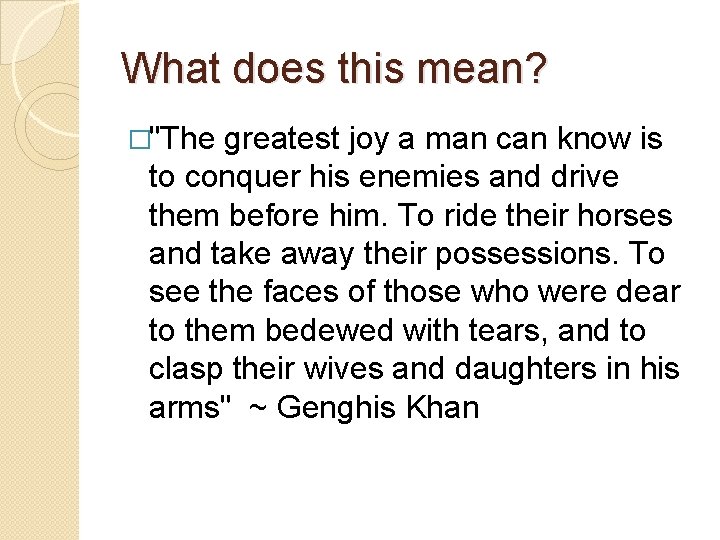 What does this mean?

"The greatest joy a man can know is to conquer his enemies and drive them before him. To ride their horses and take away their possessions. To see the faces of those who were dear to them bedewed with tears, and to clasp their wives and daughters in his arms" ~ Genghis Khan